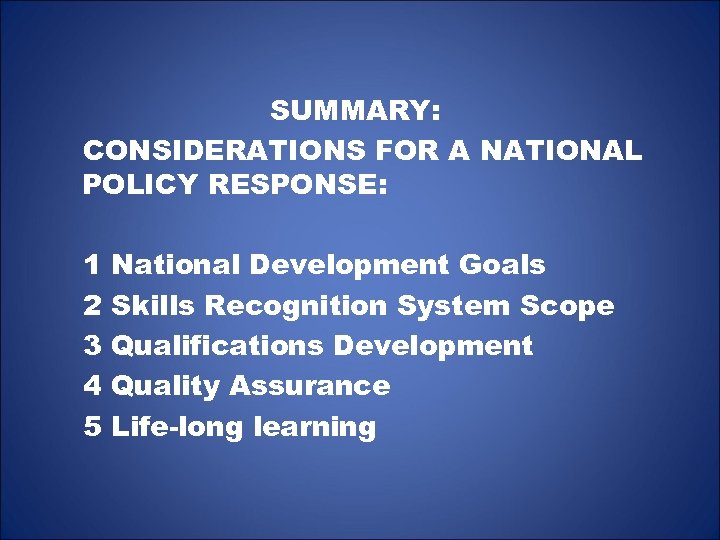 SUMMARY:
CONSIDERATIONS FOR A NATIONAL POLICY RESPONSE:

1 National Development Goals
2 Skills Recognition System Scope
3 Qualifications Development
4 Quality Assurance
5 Life-long learning